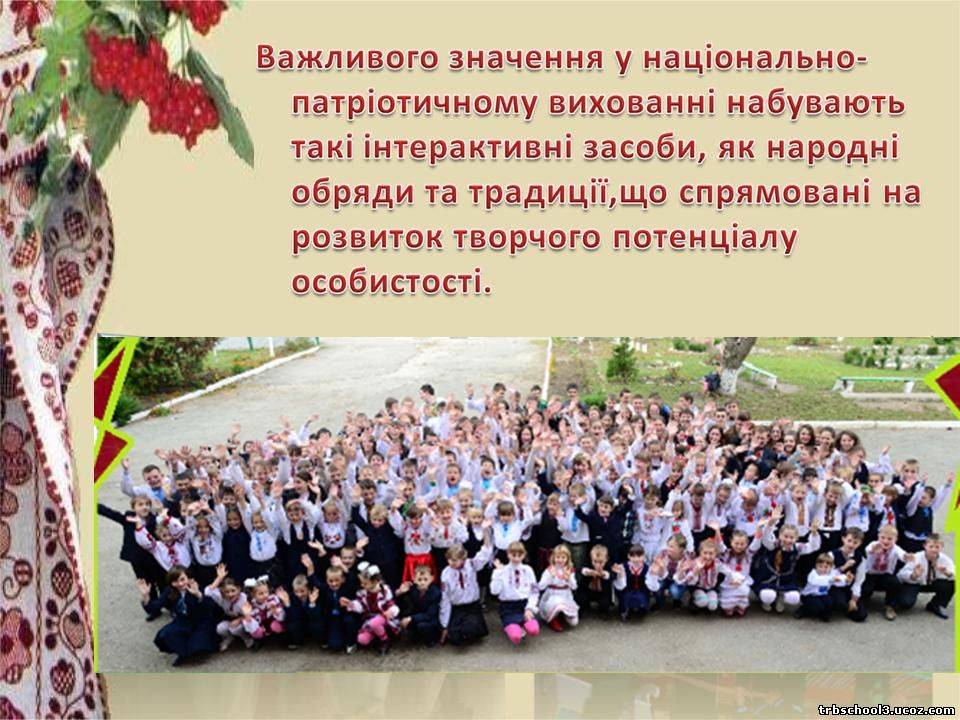 Важливого значення у національно-патріотичному вихованні набувають такі інтерактивні засоби, як народні обряди та традиції,що спрямовані на розвиток творчого потенціалу особистості.

trbschool3.ucoz.com